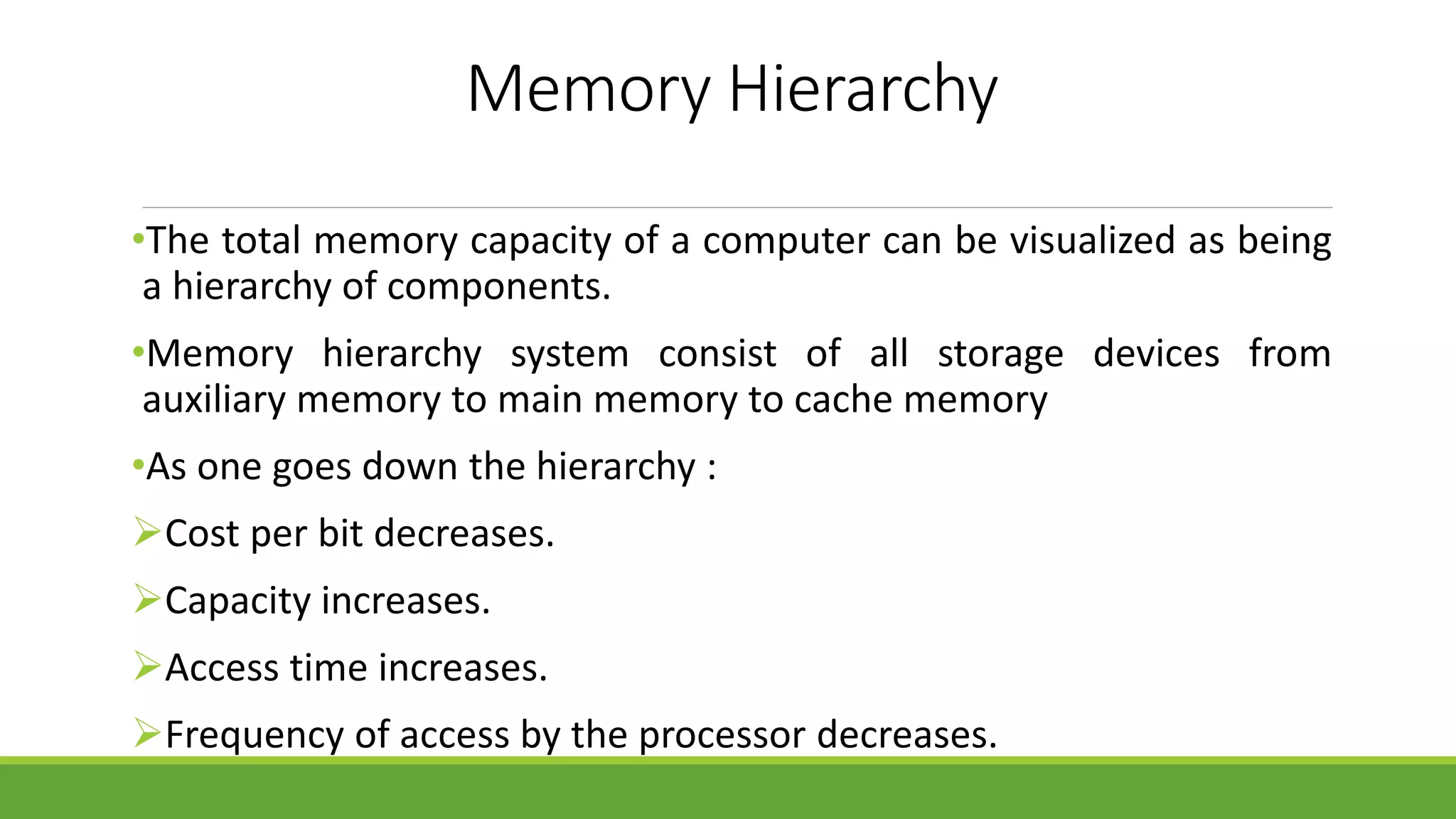 Memory Hierarchy

•The total memory capacity of a computer can be visualized as being a hierarchy of components.

•Memory hierarchy system consist of all storage devices from auxiliary memory to main memory to cache memory

•As one goes down the hierarchy :

➢Cost per bit decreases.

➢Capacity increases.

➢Access time increases.

➢Frequency of access by the processor decreases.